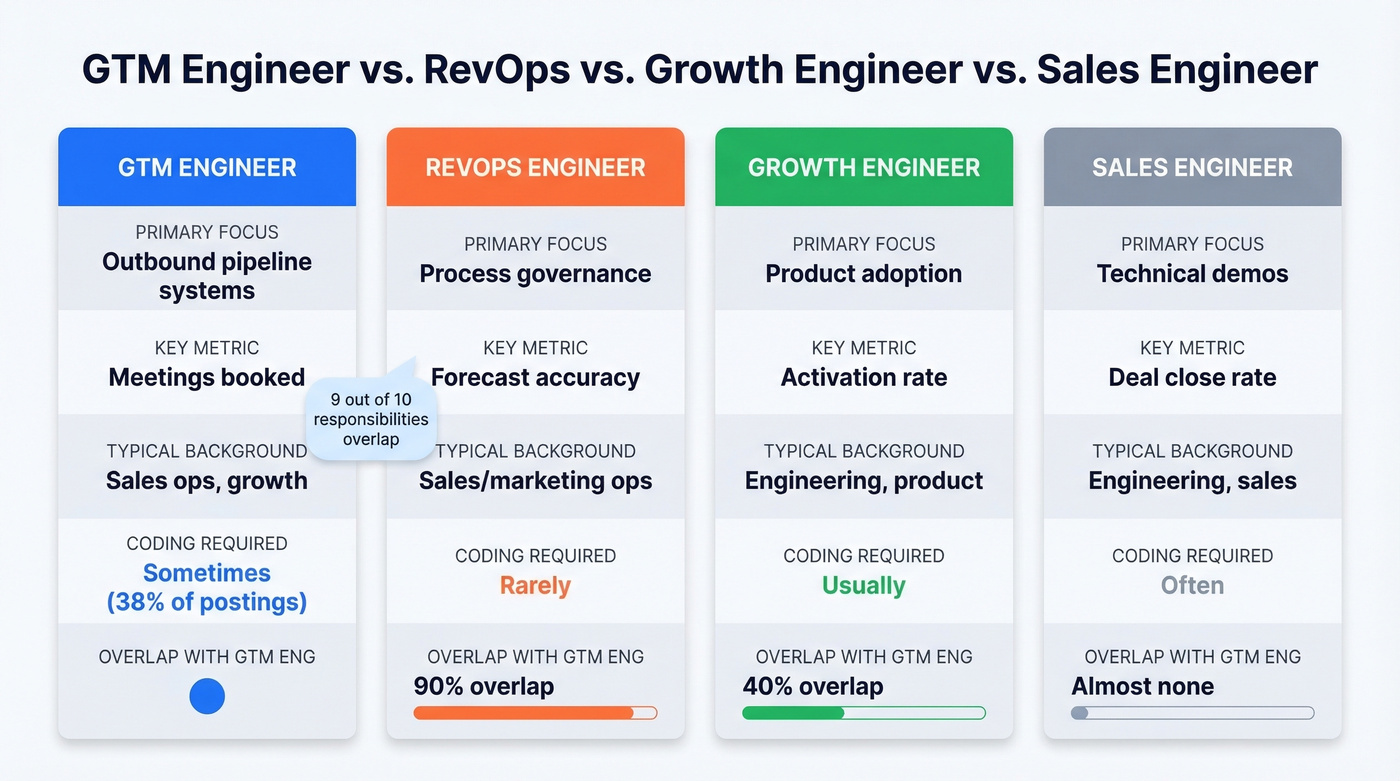 GTM Engineer vs. RevOps vs. Growth Engineer vs. Sales Engineer

GTM ENGINEER

PRIMARY FOCUS
Outbound pipeline systems

KEY METRIC
Meetings booked

TYPICAL BACKGROUND
Sales ops, growth

CODING REQUIRED
Sometimes (38% of postings)

OVERLAP WITH GTM ENG

9 out of 10 responsibilities overlap

REVOPS ENGINEER

PRIMARY FOCUS
Process governance

KEY METRIC
Forecast accuracy

TYPICAL BACKGROUND
Sales/marketing ops

CODING REQUIRED
Rarely

OVERLAP WITH GTM ENG
90% overlap

GROWTH ENGINEER

PRIMARY FOCUS
Product adoption

KEY METRIC
Activation rate

TYPICAL BACKGROUND
Engineering, product

CODING REQUIRED
Usually

OVERLAP WITH GTM ENG
40% overlap

SALES ENGINEER

PRIMARY FOCUS
Technical demos

KEY METRIC
Deal close rate

TYPICAL BACKGROUND
Engineering, sales

CODING REQUIRED
Often

OVERLAP WITH GTM ENG
Almost none